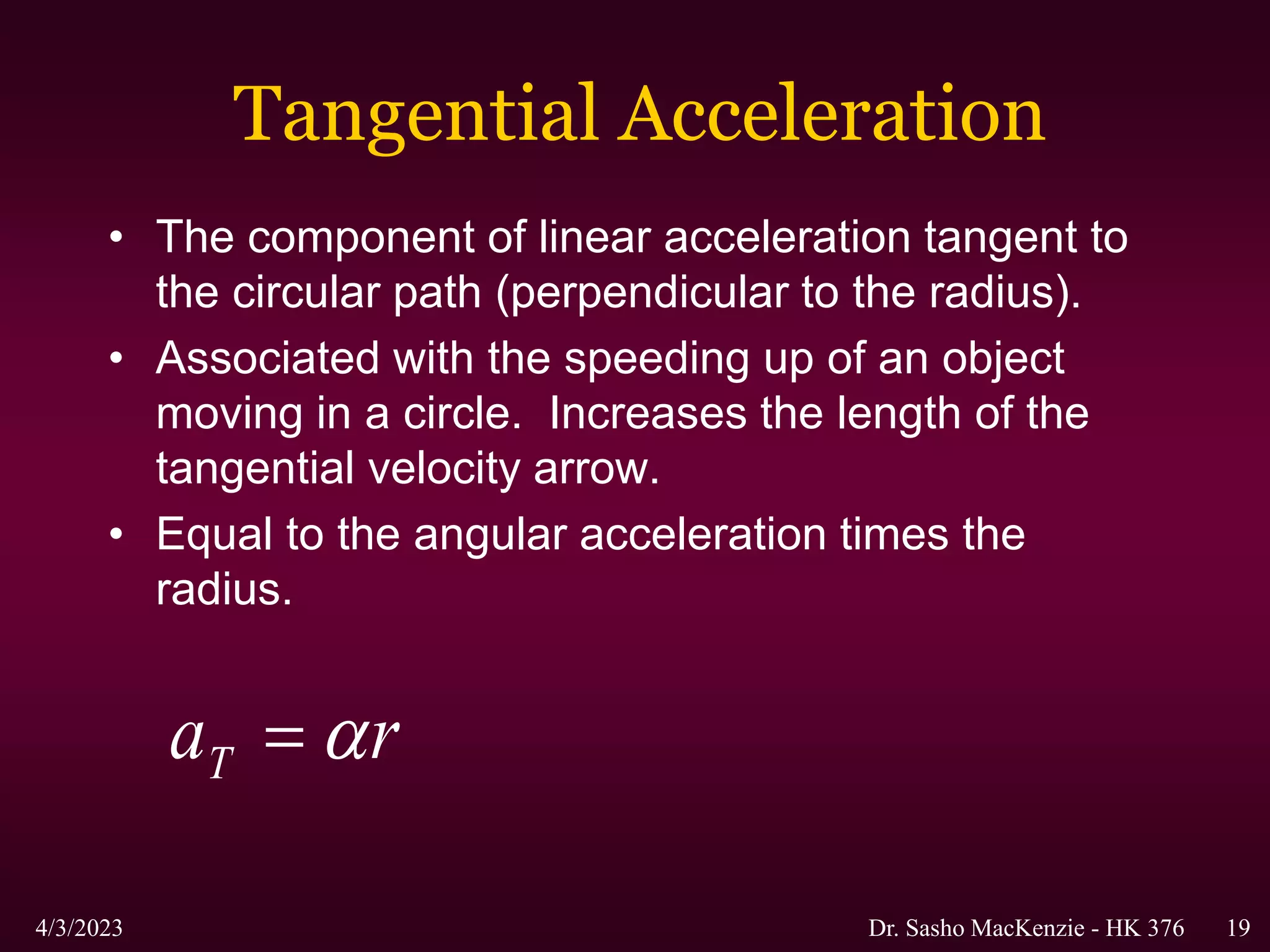 Tangential Acceleration

• The component of linear acceleration tangent to the circular path (perpendicular to the radius).
• Associated with the speeding up of an object moving in a circle. Increases the length of the tangential velocity arrow.
• Equal to the angular acceleration times the radius.

$a_T = \alpha r$

4/3/2023

Dr. Sasho MacKenzie - HK 376

19